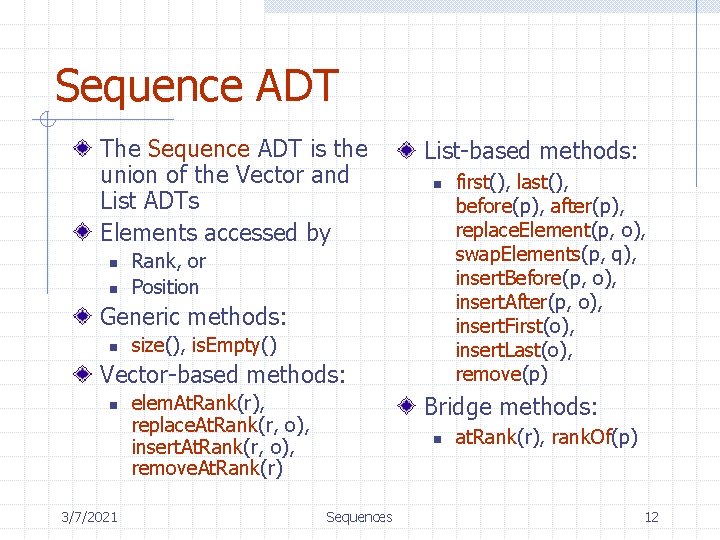 Sequence ADT

The Sequence ADT is the union of the Vector and List ADTs

Elements accessed by

Rank, or

Position

Generic methods:

size(), isEmpty()

Vector-based methods:

elemAtRank(r), replaceAtRank(r, o), insertAtRank(r, o), removeAtRank(r)

List-based methods:

first(), last(), before(p), after(p), replaceElement(p, o), swapElements(p, q), insertBefore(p, o), insertAfter(p, o), insertFirst(o), insertLast(o), remove(p)

Bridge methods:

atRank(r), rankOf(p)

3/7/2021 Sequences 12